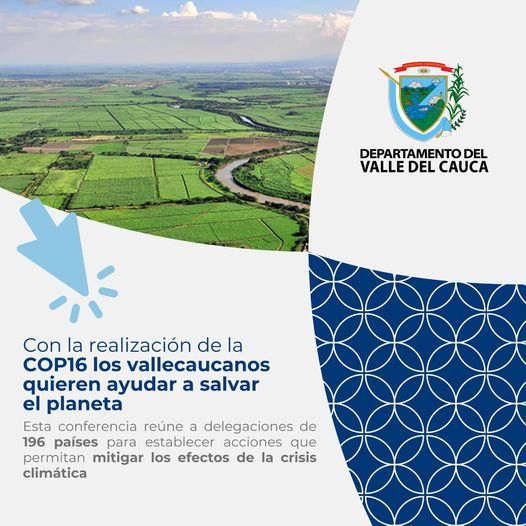 DEPARTAMENTO DEL
VALLE DEL CAUCA

Con la realización de la COP16 los vallecaucanos quieren ayudar a salvar el planeta

Esta conferencia reúne a delegaciones de 196 países para establecer acciones que permitan mitigar los efectos de la crisis climática